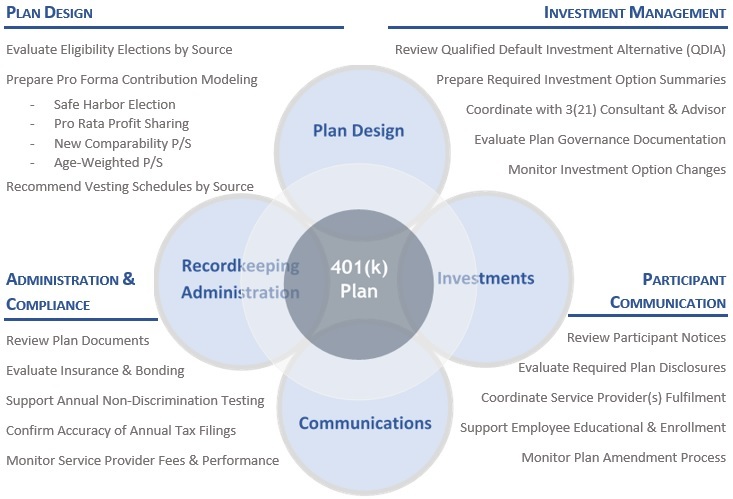 PLAN DESIGN

Evaluate Eligibility Elections by Source

Prepare Pro Forma Contribution Modeling

- Safe Harbor Election
- Pro Rata Profit Sharing
- New Comparability P/S
- Age-Weighted P/S

Recommend Vesting Schedules by Source

INVESTMENT MANAGEMENT

Review Qualified Default Investment Alternative (QDIA)

Prepare Required Investment Option Summaries

Coordinate with 3(21) Consultant & Advisor

Evaluate Plan Governance Documentation

Monitor Investment Option Changes

Plan Design

Recordkeeping Administration

401(k) Plan

Investments

Communications

ADMINISTRATION & COMPLIANCE

Review Plan Documents

Evaluate Insurance & Bonding

Support Annual Non-Discrimination Testing

Confirm Accuracy of Annual Tax Filings

Monitor Service Provider Fees & Performance

PARTICIPANT COMMUNICATION

Review Participant Notices

Evaluate Required Plan Disclosures

Coordinate Service Provider(s) Fulfilment

Support Employee Educational & Enrollment

Monitor Plan Amendment Process